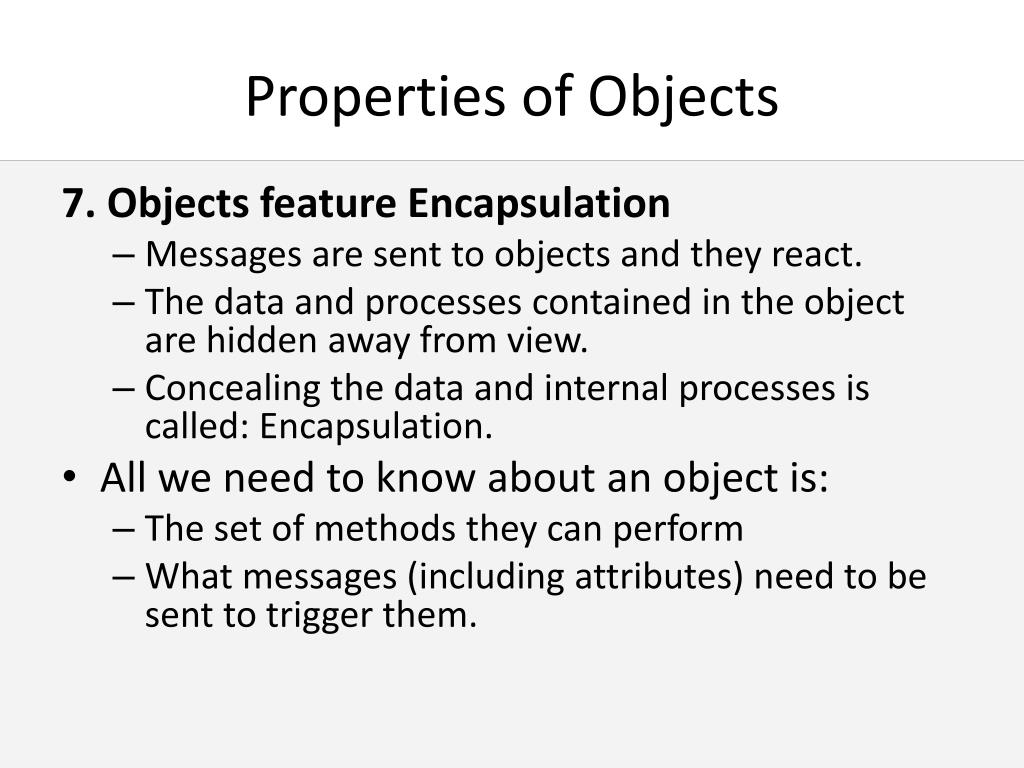 Properties of Objects

7. Objects feature Encapsulation

– Messages are sent to objects and they react.
– The data and processes contained in the object are hidden away from view.
– Concealing the data and internal processes is called: Encapsulation.

• All we need to know about an object is:

– The set of methods they can perform
– What messages (including attributes) need to be sent to trigger them.